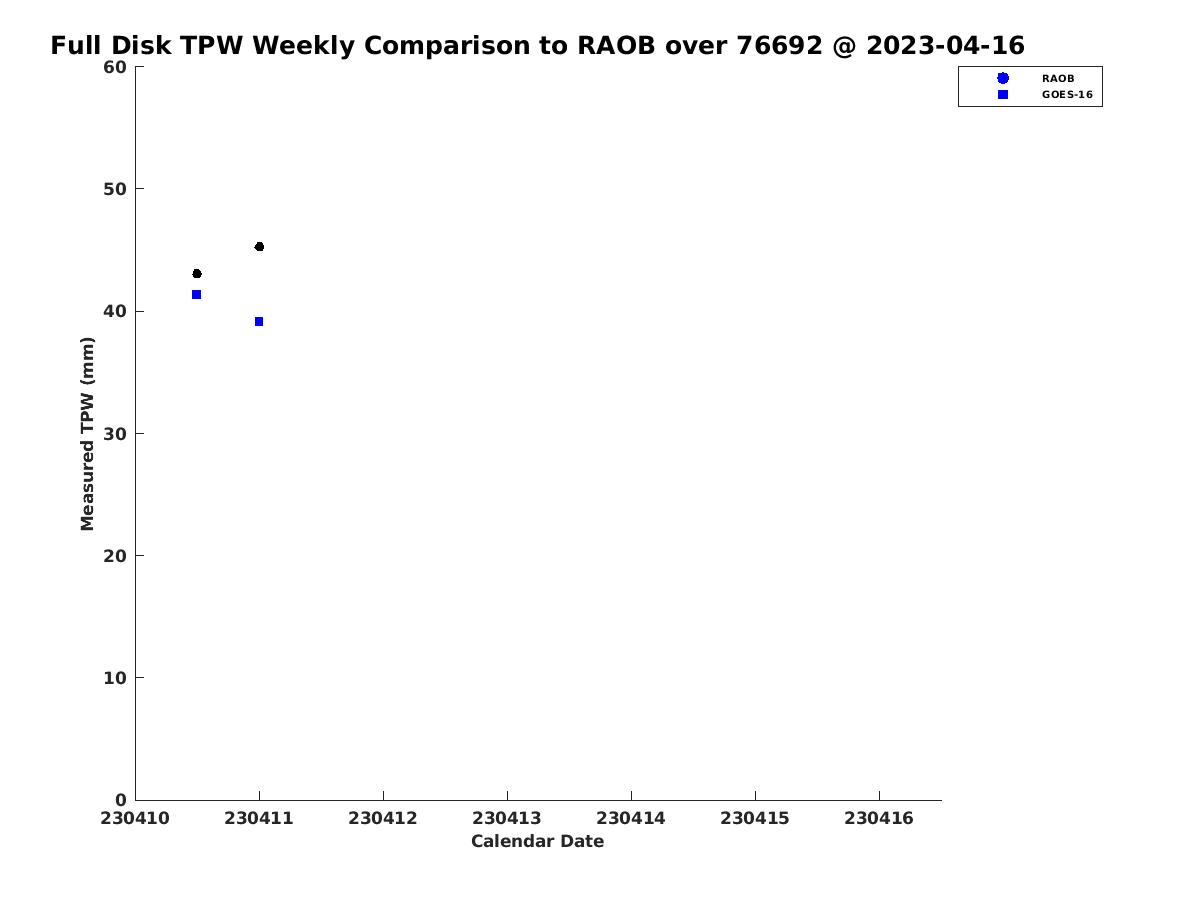 Full Disk TPW Weekly Comparison to RAOB over 76692 @ 2023-04-16

RAOB
GOES-16

Measured TPW (mm)

60
50
40
30
20
10
0

230410 230411 230412 230413 230414 230415 230416

Calendar Date